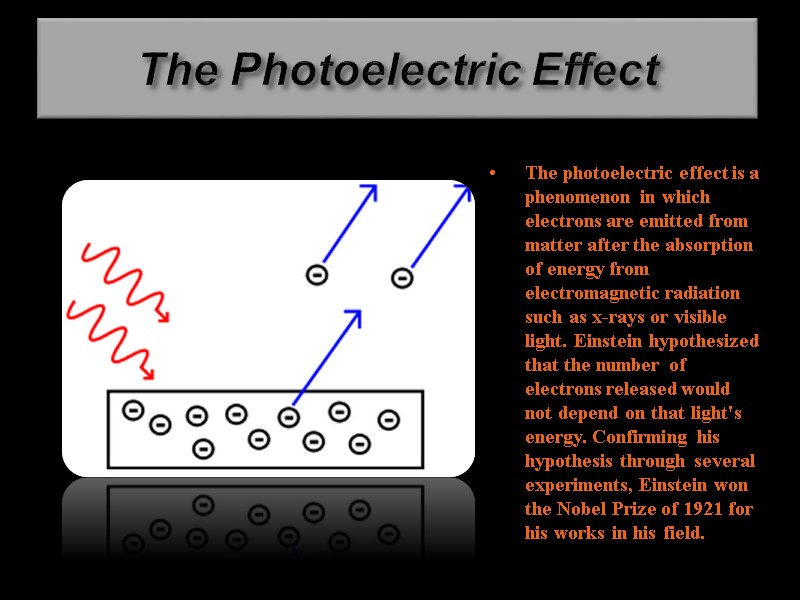 The Photoelectric Effect

• The photoelectric effect is a phenomenon in which electrons are emitted from matter after the absorption of energy from electromagnetic radiation such as x-rays or visible light. Einstein hypothesized that the number of electrons released would not depend on that light's energy. Confirming his hypothesis through several experiments, Einstein won the Nobel Prize of 1921 for his works in his field.